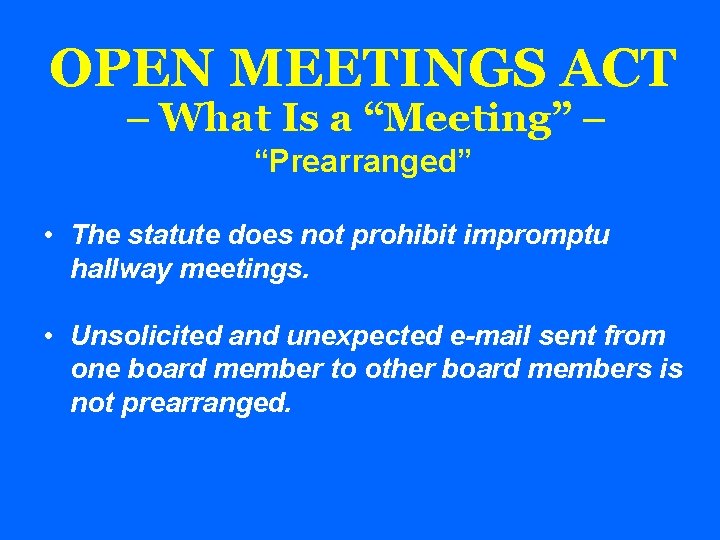 OPEN MEETINGS ACT
– What Is a “Meeting” –
“Prearranged”

• The statute does not prohibit impromptu hallway meetings.

• Unsolicited and unexpected e-mail sent from one board member to other board members is not prearranged.